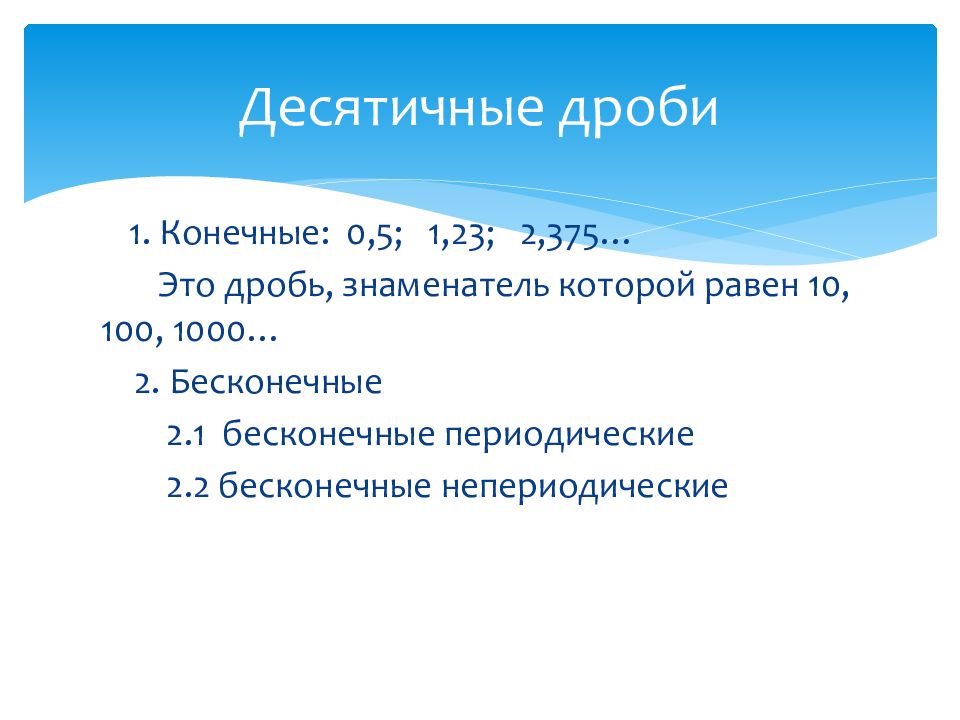 Десятичные дроби

1. Конечные: 0,5; 1,23; 2,375…

Это дробь, знаменатель которой равен 10, 100, 1000…

2. Бесконечные

2.1 бесконечные периодические

2.2 бесконечные непериодические